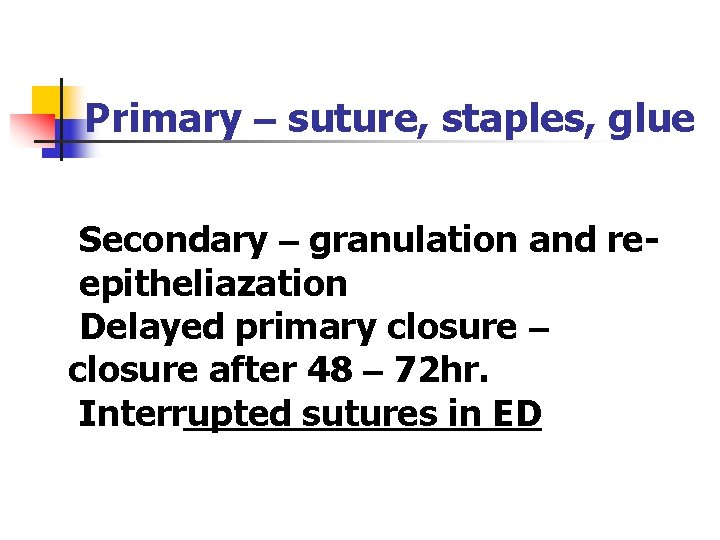 Primary – suture, staples, glue

Secondary – granulation and re-epitheliazation

Delayed primary closure – closure after 48 – 72hr.

Interrupted sutures in ED